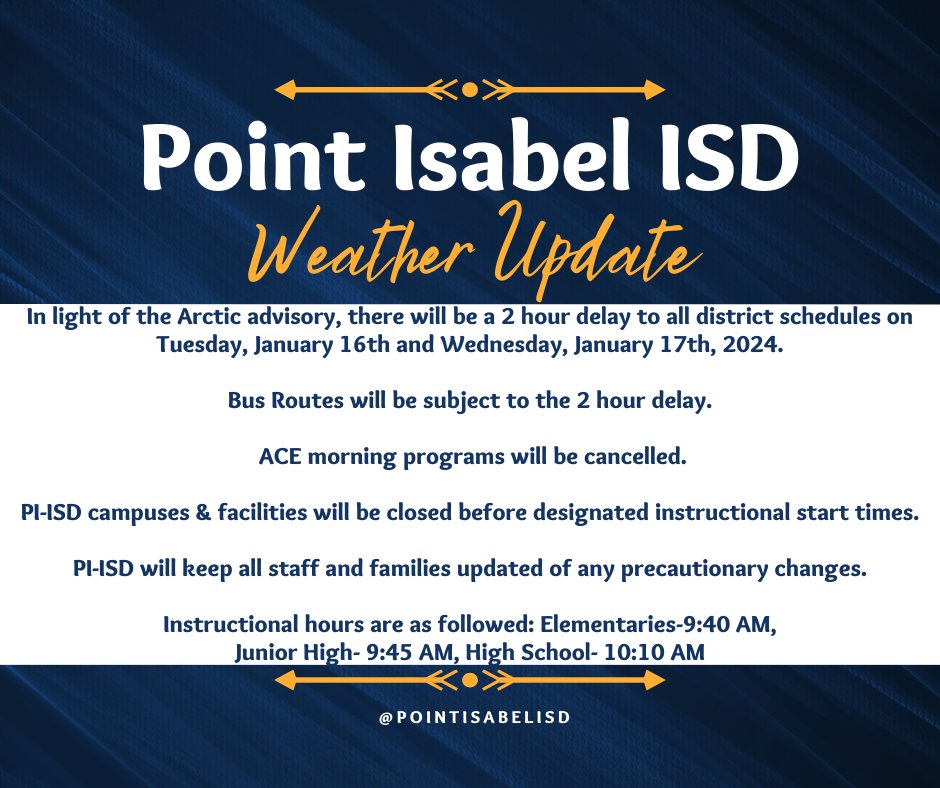 Point Isabel ISD
Weather Update

In light of the Arctic advisory, there will be a 2 hour delay to all district schedules on Tuesday, January 16th and Wednesday, January 17th, 2024.

Bus Routes will be subject to the 2 hour delay.

ACE morning programs will be cancelled.

PI-ISD campuses & facilities will be closed before designated instructional start times.

PI-ISD will keep all staff and families updated of any precautionary changes.

Instructional hours are as followed: Elementaries-9:40 AM, Junior High- 9:45 AM, High School- 10:10 AM

@POINTISABELISD